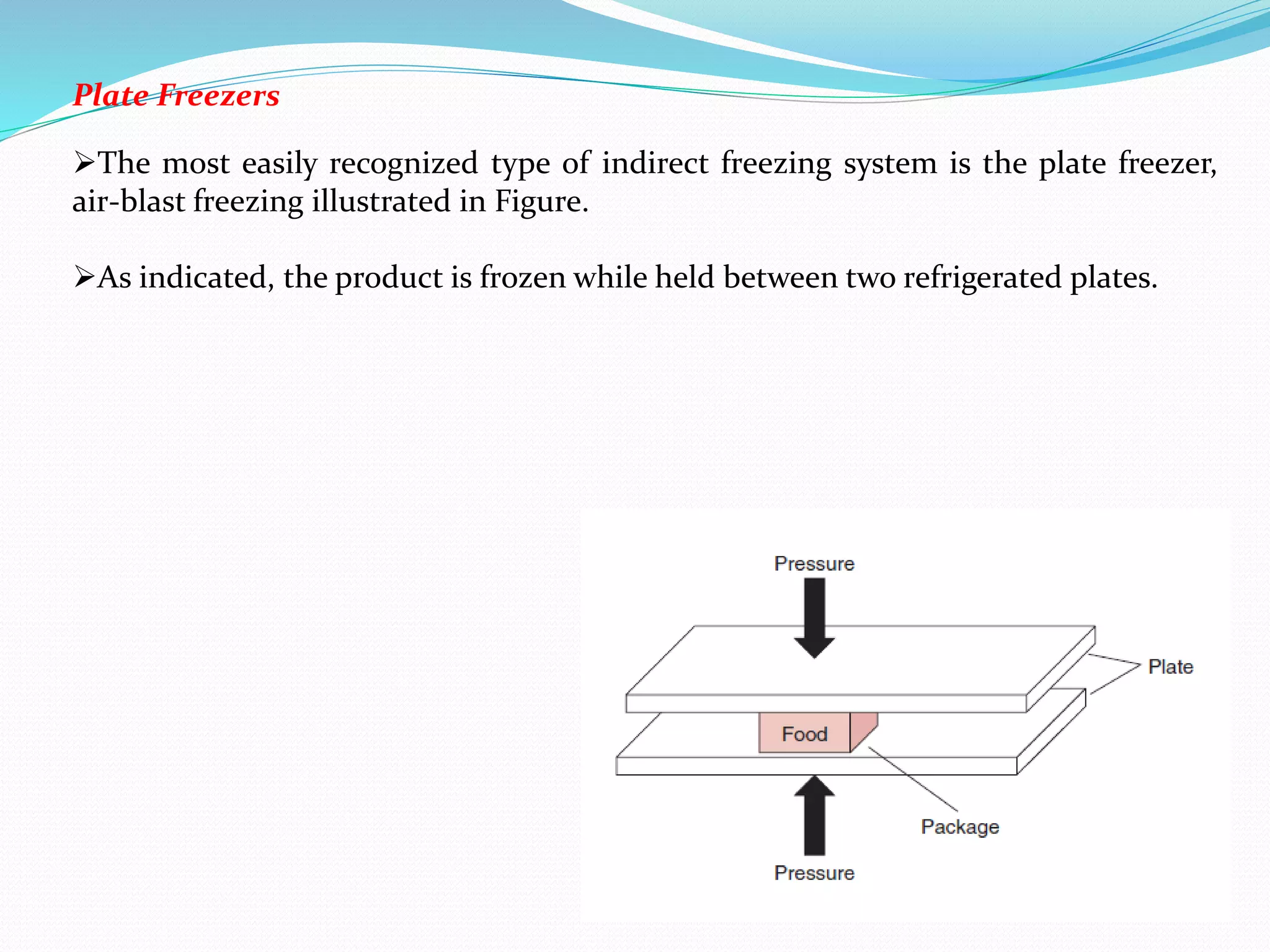 Plate Freezers

➢The most easily recognized type of indirect freezing system is the plate freezer, air-blast freezing illustrated in Figure.

➢As indicated, the product is frozen while held between two refrigerated plates.

Pressure

Plate

Food

Package

Pressure